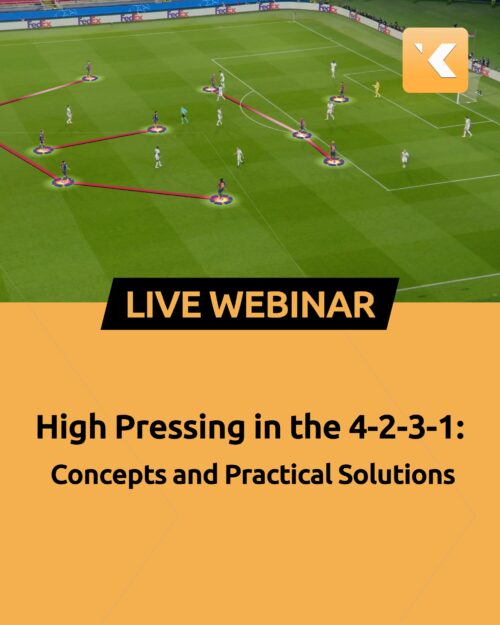 FedEx FedEx FedEx FedEx FedEx FedEx FedEx FedEx FedEx FedEx

LIVE WEBINAR

High Pressing in the 4-2-3-1:
Concepts and Practical Solutions